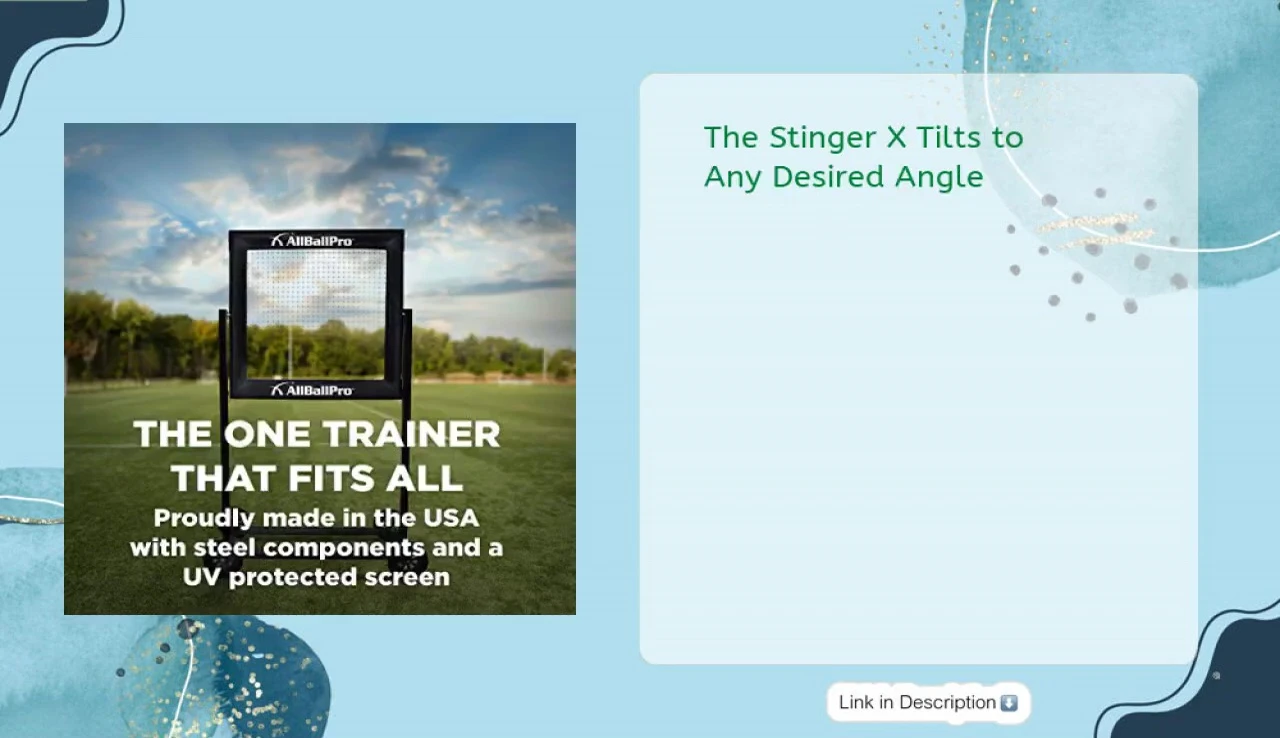 AllBallPro

AllBallPro

THE ONE TRAINER THAT FITS ALL

Proudly made in the USA with steel components and a UV protected screen

The Stinger X Tilts to Any Desired Angle

Link in Description ⬇️